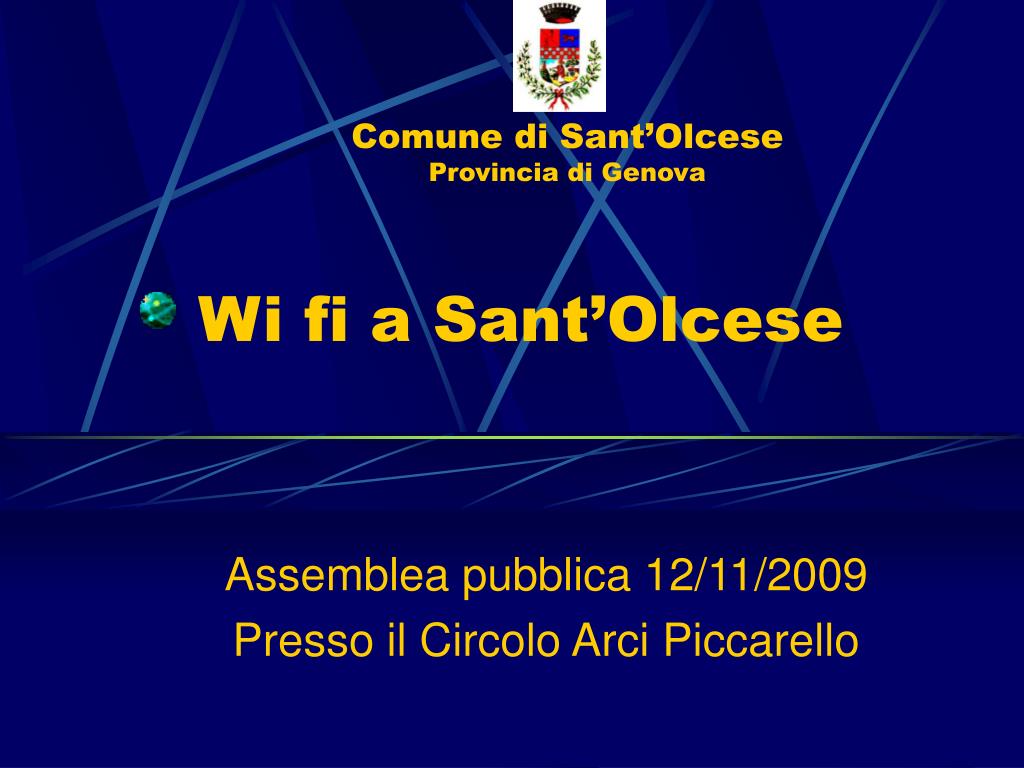 Comune di Sant’Olcese
Provincia di Genova

Wi fi a Sant’Olcese

Assemblea pubblica 12/11/2009
Presso il Circolo Arci Piccarello